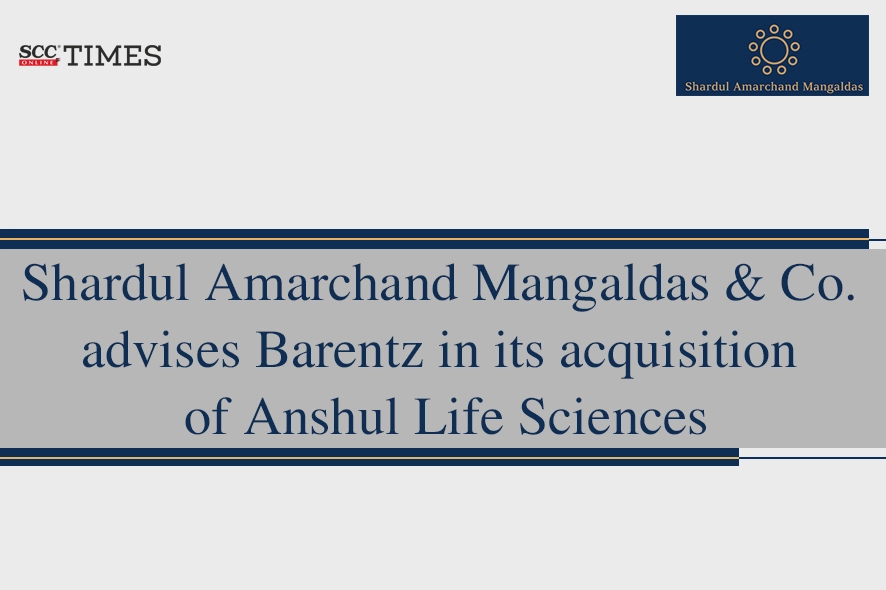 SCC ONLINE TIMES

Shardul Amarchand Mangaldas

Shardul Amarchand Mangaldas & Co. advises Barentz in its acquisition of Anshul Life Sciences